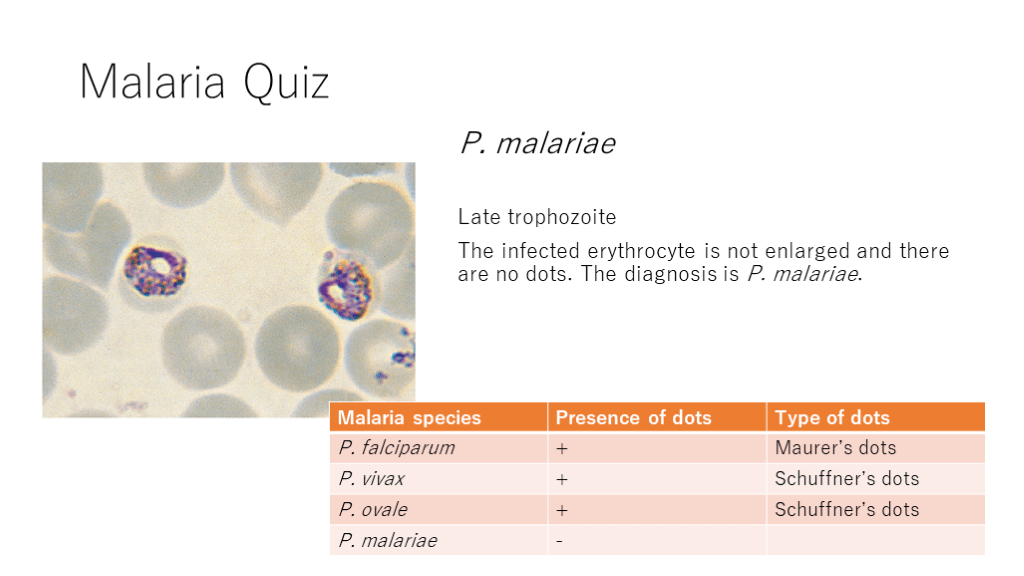 Malaria Quiz

P. malariae

Late trophozoite

The infected erythrocyte is not enlarged and there are no dots. The diagnosis is P. malariae.

| Malaria species | Presence of dots | Type of dots |
|---|---|---|
| P. falciparum | + | Maurer's dots |
| P. vivax | + | Schuffner's dots |
| P. ovale | + | Schuffner's dots |
| P. malariae | - | |